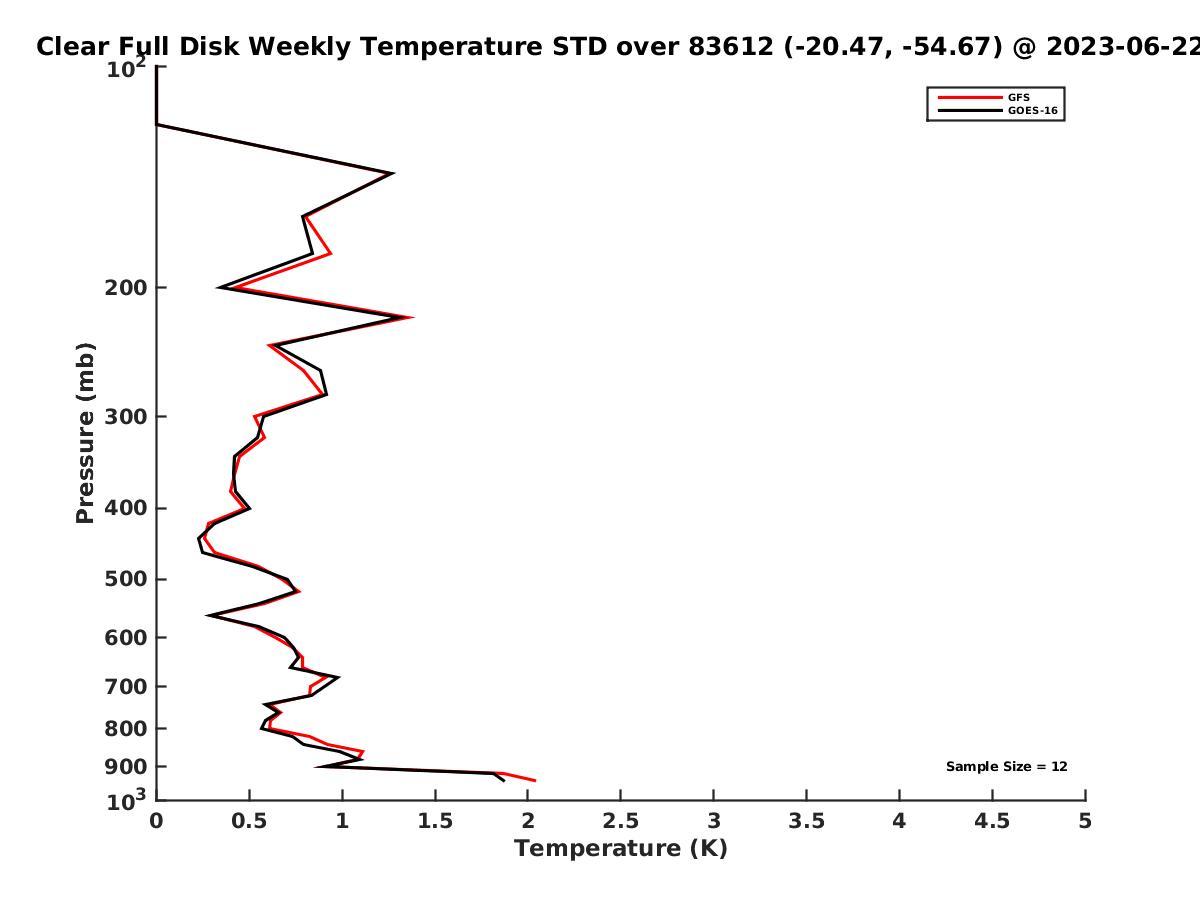 Clear Full Disk Weekly Temperature STD over 83612 (-20.47, -54.67) @ 2023-06-22

GFS
GOES-16

$10^2$
200
300
400
500
600
700
800
900
$10^3$

Pressure (mb)

Sample Size = 12

0
0.5
1
1.5
2
2.5
3
3.5
4
4.5
5

Temperature (K)